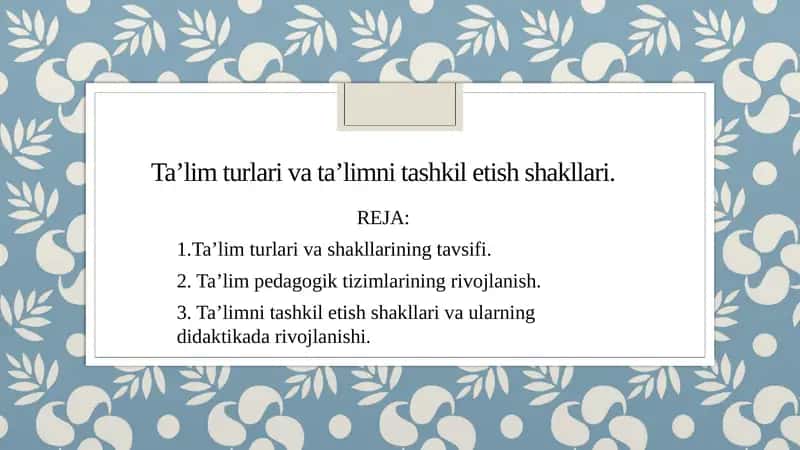 Ta’lim turlari va ta’limni tashkil etish shakllari.

REJA:

1.Ta’lim turlari va shakllarining tavsifi.

2. Ta’lim pedagogik tizimlarining rivojlanish.

3. Ta’limni tashkil etish shakllari va ularning didaktikada rivojlanishi.